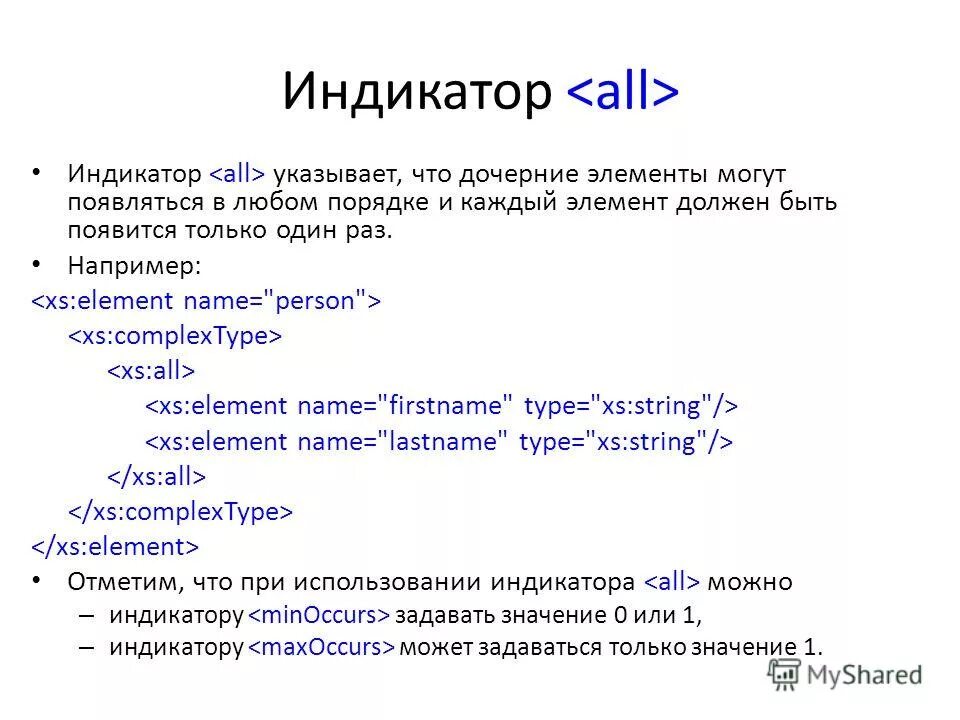 Индикатор <all>

• Индикатор <all> указывает, что дочерние элементы могут появляться в любом порядке и каждый элемент должен быть появится только один раз.

• Например:

<xs:element name="person">
<xs:complexType>
<xs:all>
<xs:element name="firstname" type="xs:string"/>
<xs:element name="lastname" type="xs:string"/>
</xs:all>
</xs:complexType>
</xs:element>

• Отметим, что при использовании индикатора <all> можно
– индикатору <minOccurs> задавать значение 0 или 1,
– индикатору <maxOccurs> может задаваться только значение 1.

MyShared